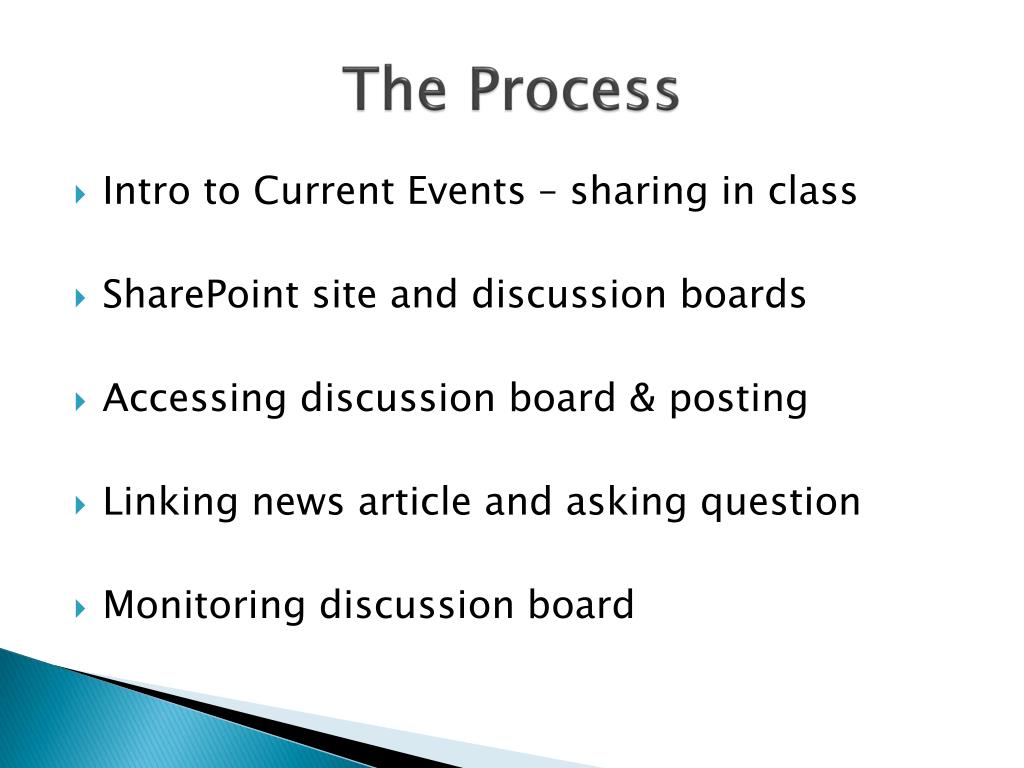 The Process

Intro to Current Events – sharing in class

SharePoint site and discussion boards

Accessing discussion board & posting

Linking news article and asking question

Monitoring discussion board